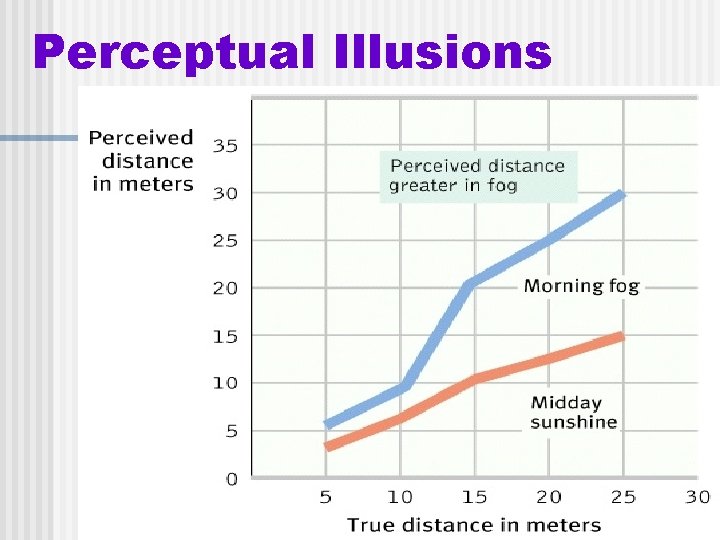 Perceptual Illusions

Perceived distance in meters

35
30
25
20
15
10
5
0

Perceived distance greater in fog

Morning fog

Midday sunshine

5 10 15 20 25 30

True distance in meters